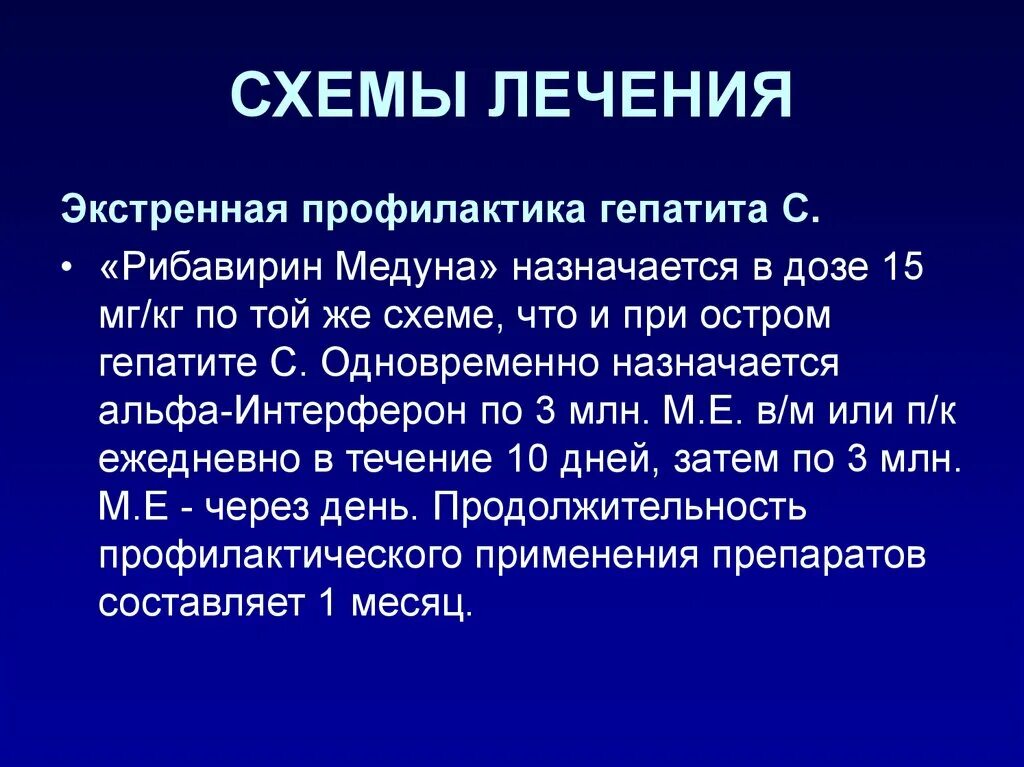 СХЕМЫ ЛЕЧЕНИЯ

Экстренная профилактика гепатита С.

• «Рибавирин Медуна» назначается в дозе 15 мг/кг по той же схеме, что и при остром гепатите С. Одновременно назначается альфа-Интерферон по 3 млн. М.Е. в/м или п/к ежедневно в течение 10 дней, затем по 3 млн. М.Е - через день. Продолжительность профилактического применения препаратов составляет 1 месяц.